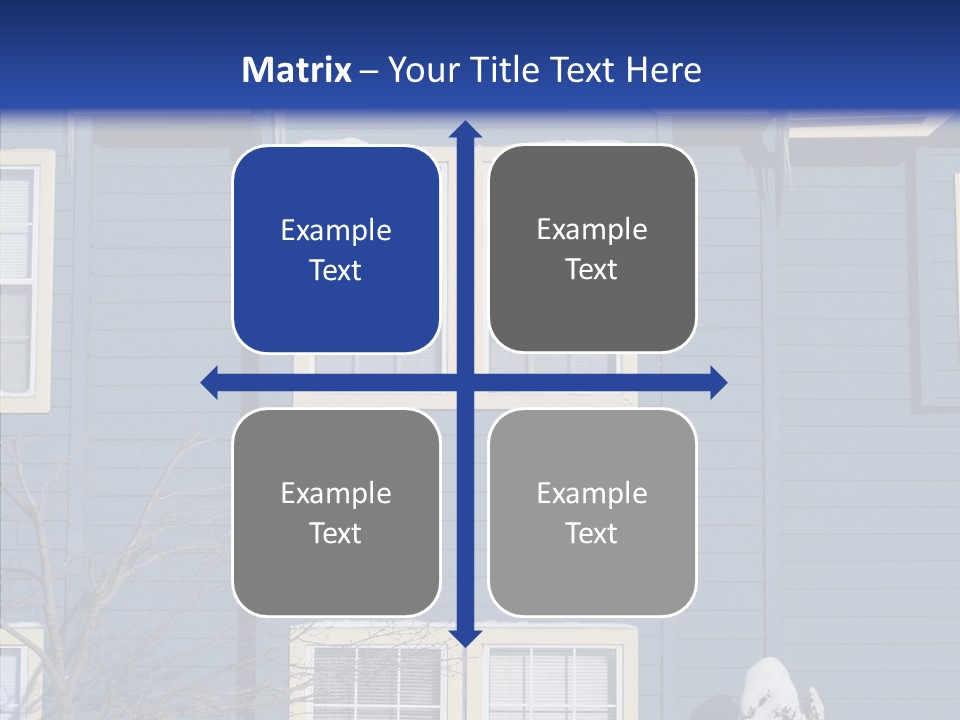 Matrix – Your Title Text Here

Example Text

Example Text

Example Text

Example Text